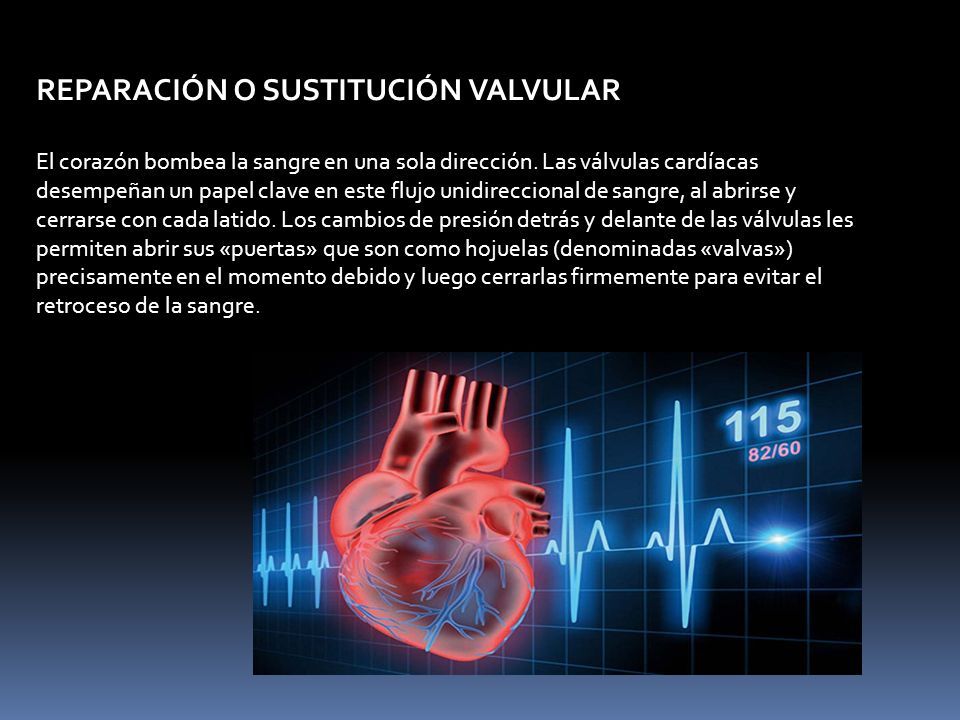 REPARACIÓN O SUSTITUCIÓN VALVULAR

El corazón bombea la sangre en una sola dirección. Las válvulas cardíacas desempeñan un papel clave en este flujo unidireccional de sangre, al abrirse y cerrarse con cada latido. Los cambios de presión detrás y delante de las válvulas les permiten abrir sus «puertas» que son como hojuelas (denominadas «valvas») precisamente en el momento debido y luego cerrarlas firmemente para evitar el retroceso de la sangre.

115
82/60